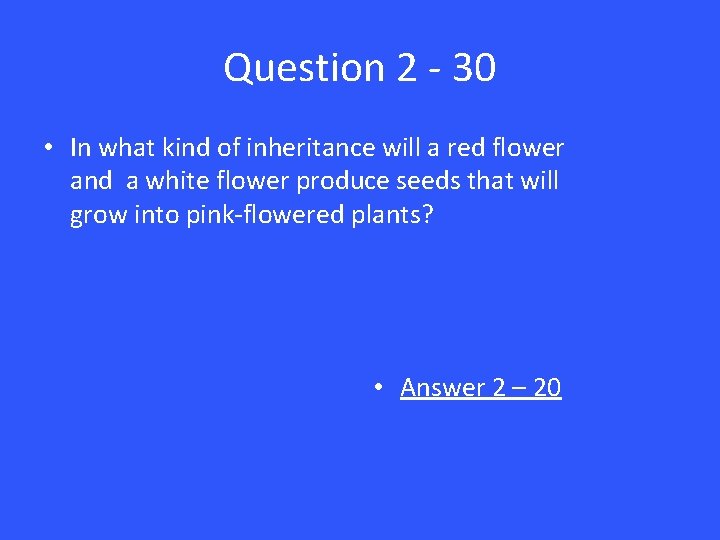 Question 2 - 30

• In what kind of inheritance will a red flower and a white flower produce seeds that will grow into pink-flowered plants?

• Answer 2 – 20